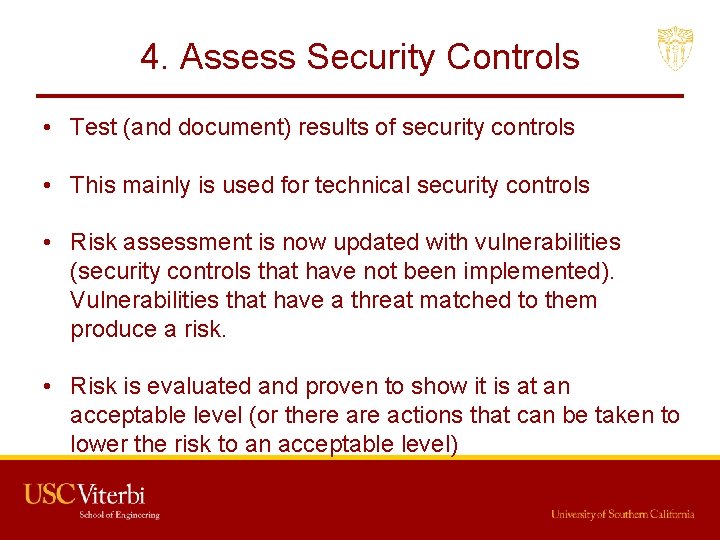 4. Assess Security Controls

• Test (and document) results of security controls

• This mainly is used for technical security controls

• Risk assessment is now updated with vulnerabilities (security controls that have not been implemented). Vulnerabilities that have a threat matched to them produce a risk.

• Risk is evaluated and proven to show it is at an acceptable level (or there are actions that can be taken to lower the risk to an acceptable level)

USC Viterbi
School of Engineering

University of Southern California